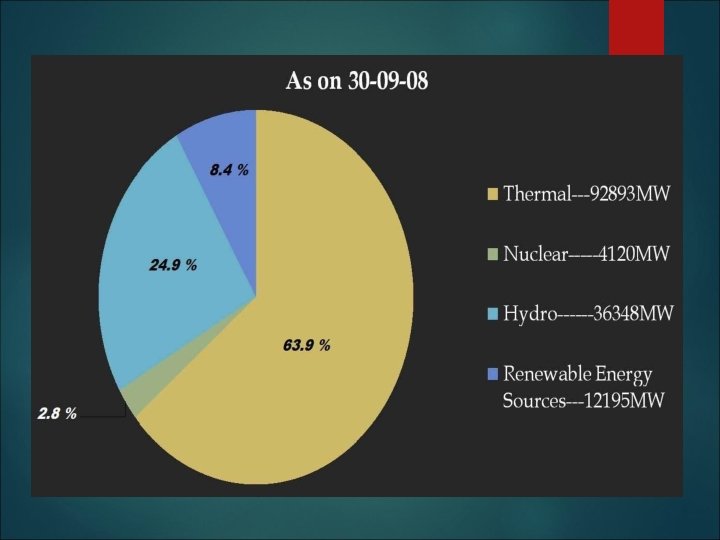 As on 30-09-08

8.4 %

24.9 %

63.9 %

2.8 %

Thermal---92893MW

Nuclear-----4120MW

Hydro------36348MW

Renewable Energy Sources---12195MW